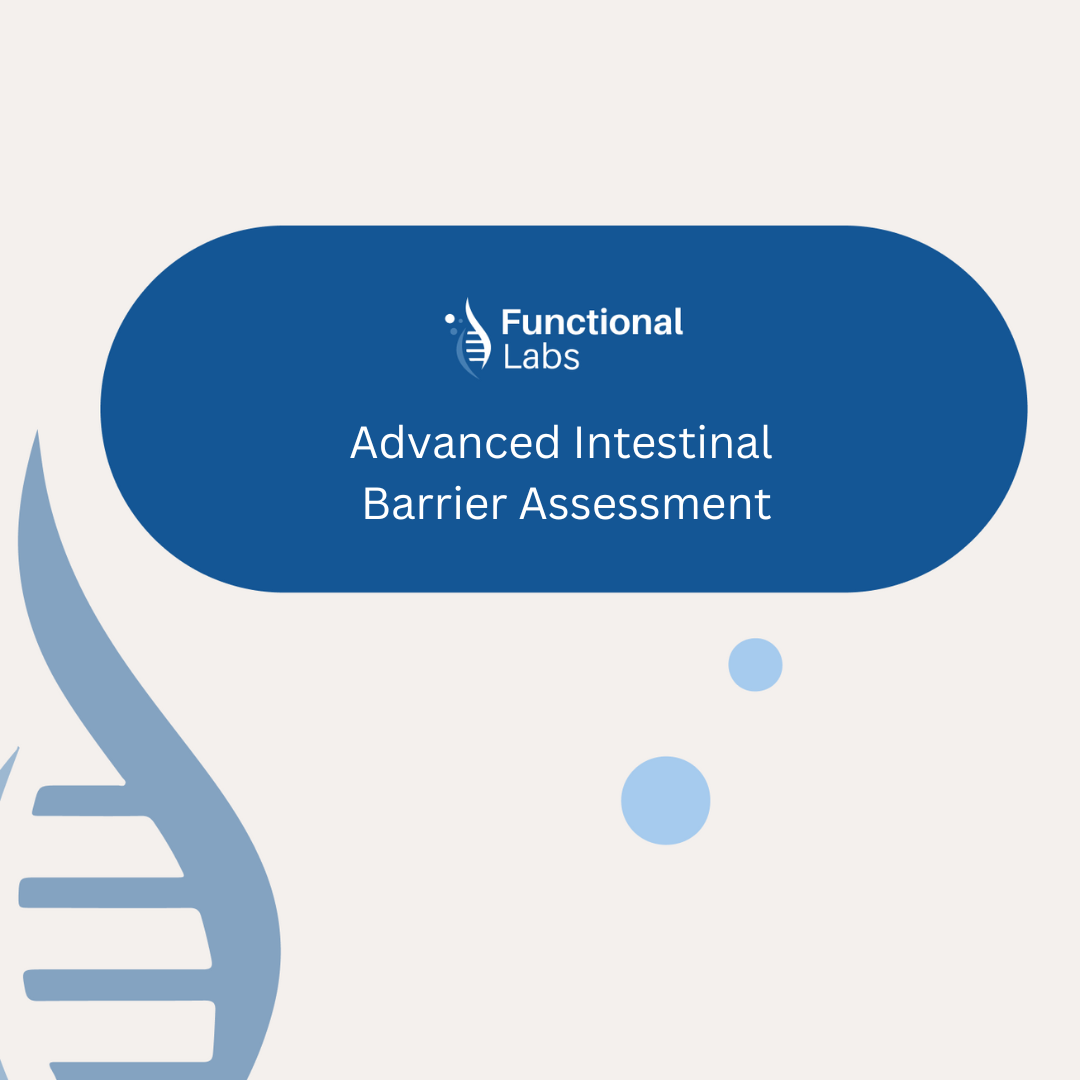 Functional
Labs

Advanced Intestinal Barrier Assessment